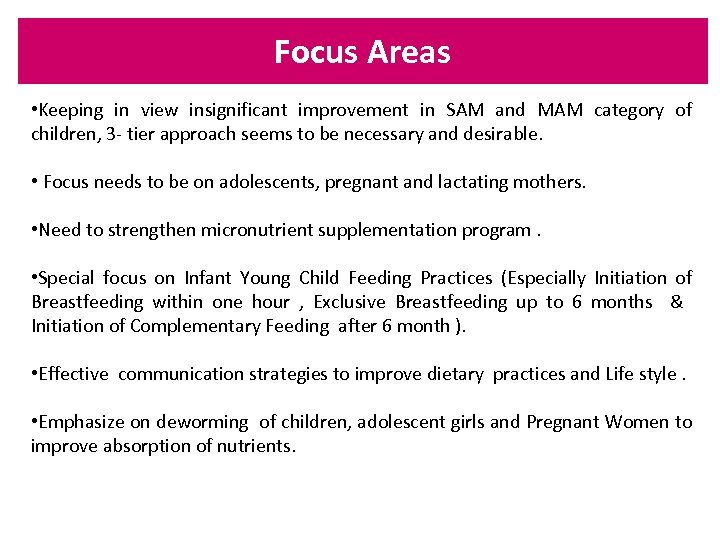 Focus Areas

•Keeping in view insignificant improvement in SAM and MAM category of children, 3- tier approach seems to be necessary and desirable.

• Focus needs to be on adolescents, pregnant and lactating mothers.

•Need to strengthen micronutrient supplementation program .

•Special focus on Infant Young Child Feeding Practices (Especially Initiation of Breastfeeding within one hour , Exclusive Breastfeeding up to 6 months & Initiation of Complementary Feeding after 6 month ).

•Effective communication strategies to improve dietary practices and Life style .

•Emphasize on deworming of children, adolescent girls and Pregnant Women to improve absorption of nutrients.